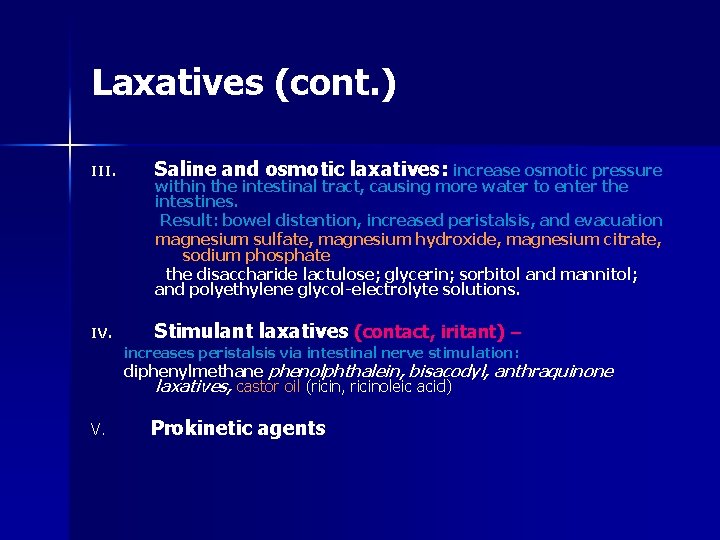 Laxatives (cont.)

III. Saline and osmotic laxatives: increase osmotic pressure within the intestinal tract, causing more water to enter the intestines.
Result: bowel distention, increased peristalsis, and evacuation
magnesium sulfate, magnesium hydroxide, magnesium citrate, sodium phosphate
the disaccharide lactulose; glycerin; sorbitol and mannitol; and polyethylene glycol-electrolyte solutions.

IV. Stimulant laxatives (contact, iritant) –
increases peristalsis via intestinal nerve stimulation:
diphenylmethane phenolphthalein, bisacodyl, anthraquinone laxatives, castor oil (ricin, ricinoleic acid)

V. Prokinetic agents